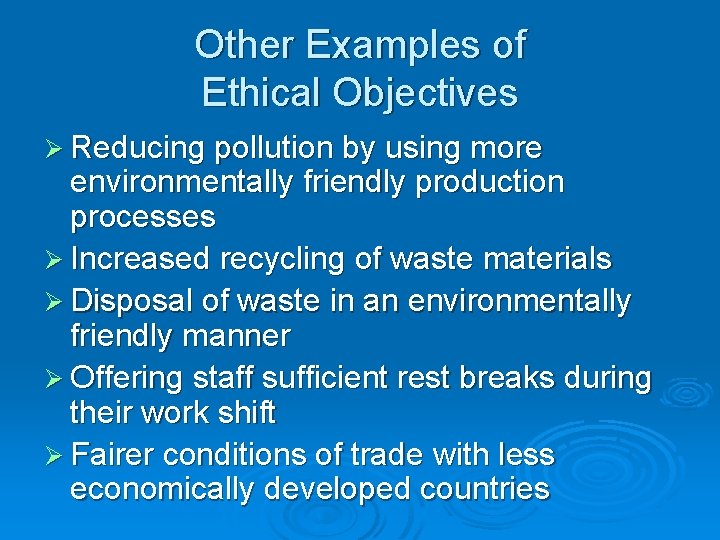 Other Examples of Ethical Objectives

➢ Reducing pollution by using more environmentally friendly production processes

➢ Increased recycling of waste materials

➢ Disposal of waste in an environmentally friendly manner

➢ Offering staff sufficient rest breaks during their work shift

➢ Fairer conditions of trade with less economically developed countries